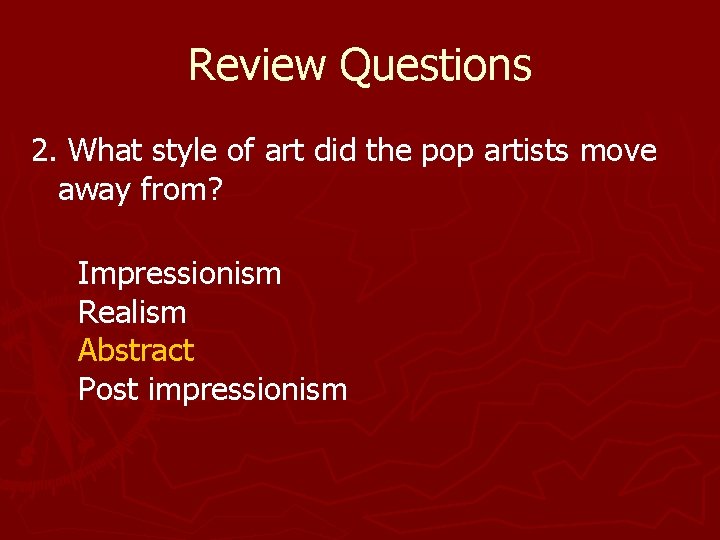 Review Questions

2. What style of art did the pop artists move away from?

Impressionism
Realism
Abstract
Post impressionism